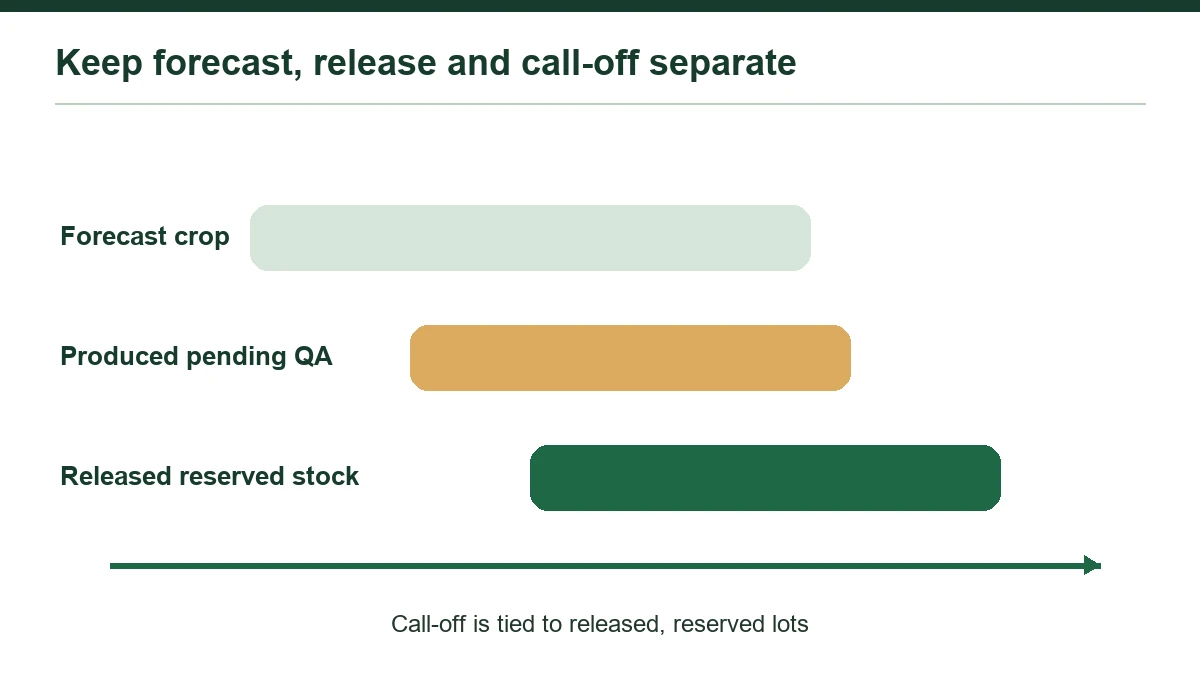 Keep forecast, release and call-off separate

Forecast crop

Produced pending QA

Released reserved stock

Call-off is tied to released, reserved lots